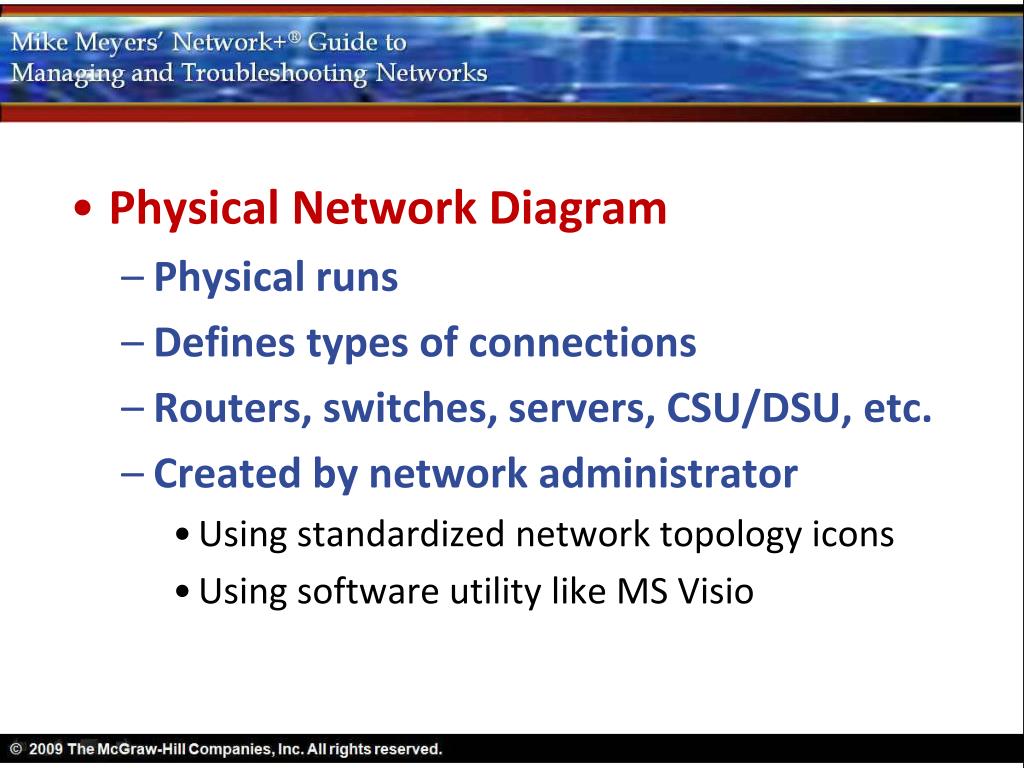 Mike Meyers' Network+® Guide to
Managing and Troubleshooting Networks

• Physical Network Diagram
– Physical runs
– Defines types of connections
– Routers, switches, servers, CSU/DSU, etc.
– Created by network administrator
• Using standardized network topology icons
• Using software utility like MS Visio

© 2009 The McGraw-Hill Companies, Inc. All rights reserved.